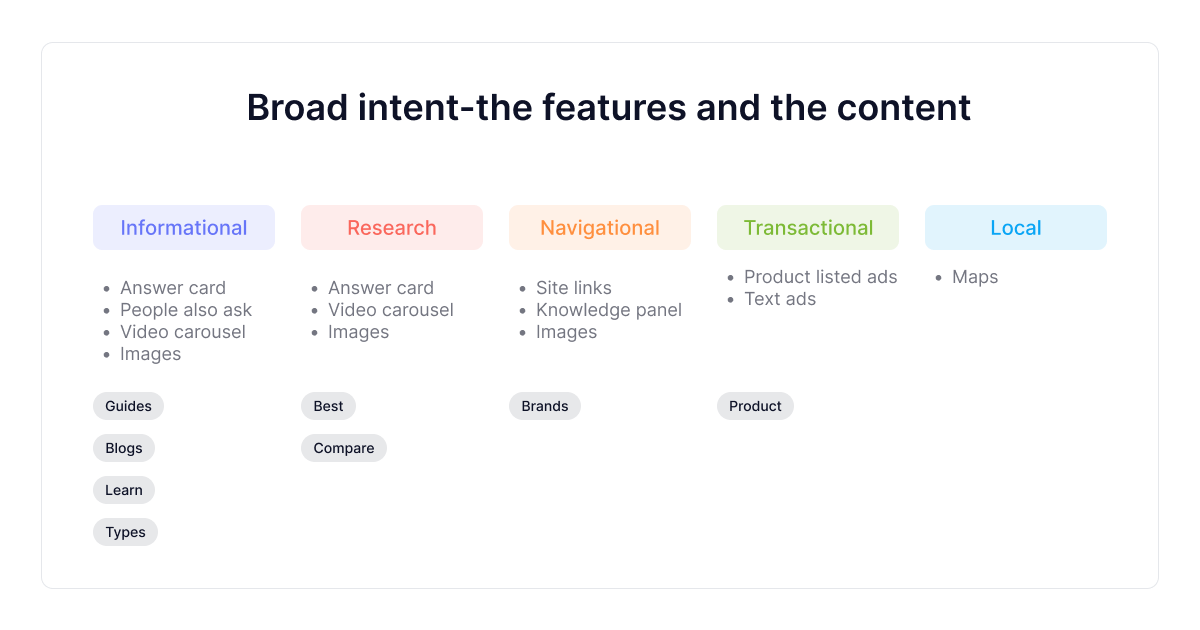 Broad intent-the features and the content

Informational

- Answer card
- People also ask
- Video carousel
- Images

Guides

Blogs

Learn

Types

Research

- Answer card
- Video carousel
- Images

Best

Compare

Navigational

- Site links
- Knowledge panel
- Images

Brands

Transactional

- Product listed ads
- Text ads

Product

Local

- Maps